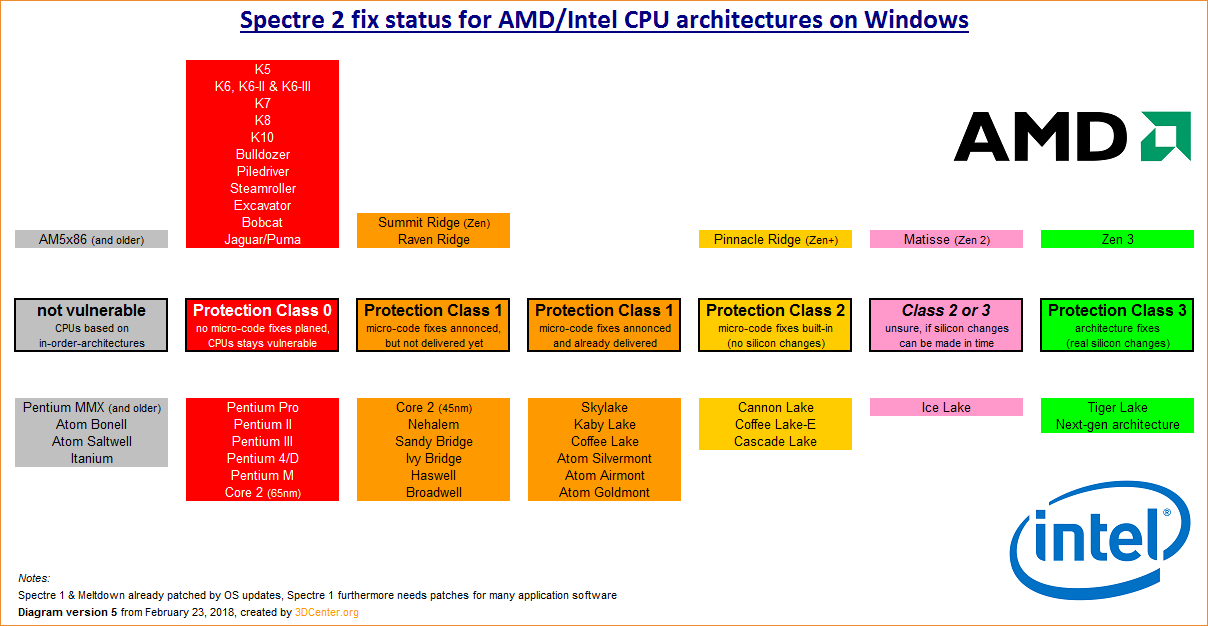 Spectre 2 fix status for AMD/Intel CPU architectures on Windows

AMD

AM5x86 (and older)

K5
K6, K6-II & K6-III
K7
K8
K10
Bulldozer
Piledriver
Steamroller
Excavator
Bobcat
Jaguar/Puma

Summit Ridge (Zen)
Raven Ridge

Pinnacle Ridge (Zen+)

Matisse (Zen 2)

Zen 3

not vulnerable
CPUs based on in-order-architectures

Protection Class 0
no micro-code fixes planed, CPUs stays vulnerable

Protection Class 1
micro-code fixes annonced, but not delivered yet

Protection Class 1
micro-code fixes annonced and already delivered

Protection Class 2
micro-code fixes built-in (no silicon changes)

Class 2 or 3
unsure, if silicon changes can be made in time

Protection Class 3
architecture fixes (real silicon changes)

Pentium MMX (and older)
Atom Bonell
Atom Saltwell
Itanium

Pentium Pro
Pentium II
Pentium III
Pentium 4/D
Pentium M
Core 2 (65nm)

Core 2 (45nm)
Nehalem
Sandy Bridge
Ivy Bridge
Haswell
Broadwell

Skylake
Kaby Lake
Coffee Lake
Atom Silvermont
Atom Airmont
Atom Goldmont

Cannon Lake
Coffee Lake-E
Cascade Lake

Ice Lake

Tiger Lake
Next-gen architecture

intel

Notes:
Spectre 1 & Meltdown already patched by OS updates, Spectre 1 furthermore needs patches for many application software
Diagram version 5 from February 23, 2018, created by 3DCenter.org